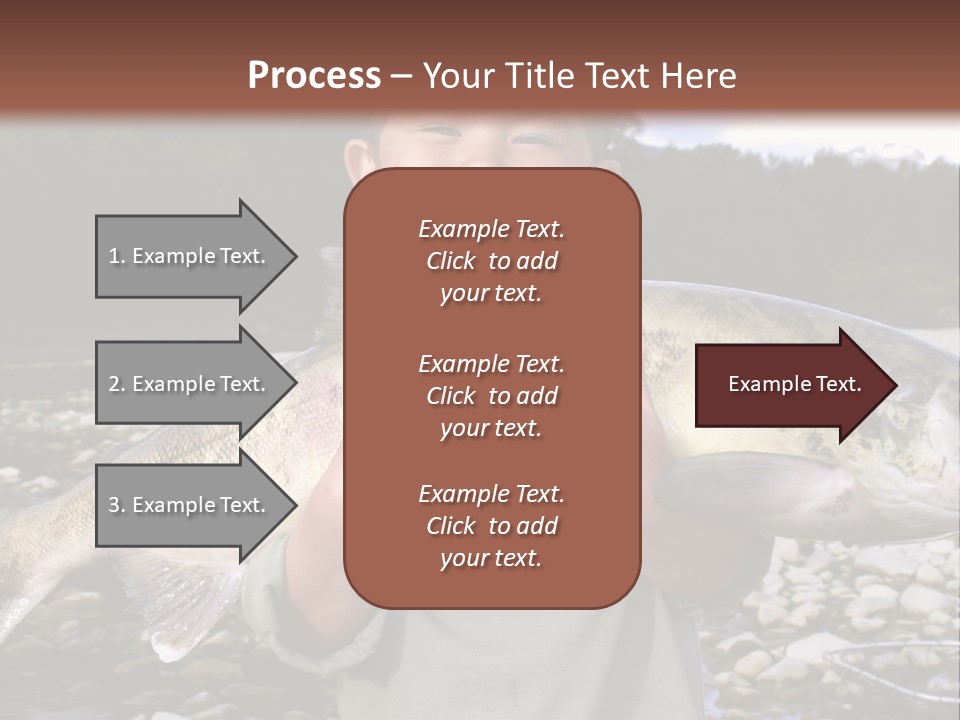 Process – Your Title Text Here

1. Example Text.

2. Example Text.

3. Example Text.

Example Text. Click to add your text.

Example Text. Click to add your text.

Example Text. Click to add your text.

Example Text.